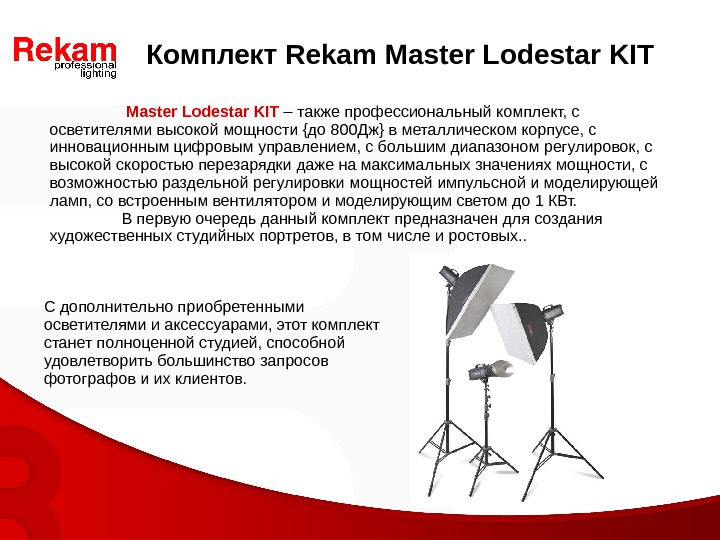 Rekam professional lighting

Комплект Rekam Master Lodestar KIT

Master Lodestar KIT – также профессиональный комплект, с осветителями высокой мощности {до 800Дж} в металлическом корпусе, с инновационным цифровым управлением, с большим диапазоном регулировок, с высокой скоростью перезарядки даже на максимальных значениях мощности, с возможностью раздельной регулировки мощностей импульсной и моделирующей ламп, со встроенным вентилятором и моделирующим светом до 1 КВт.

В первую очередь данный комплект предназначен для создания художественных студийных портретов, в том числе и ростовых..

С дополнительно приобретенными осветителями и аксессуарами, этот комплект станет полноценной студией, способной удовлетворить большинство запросов фотографов и их клиентов.